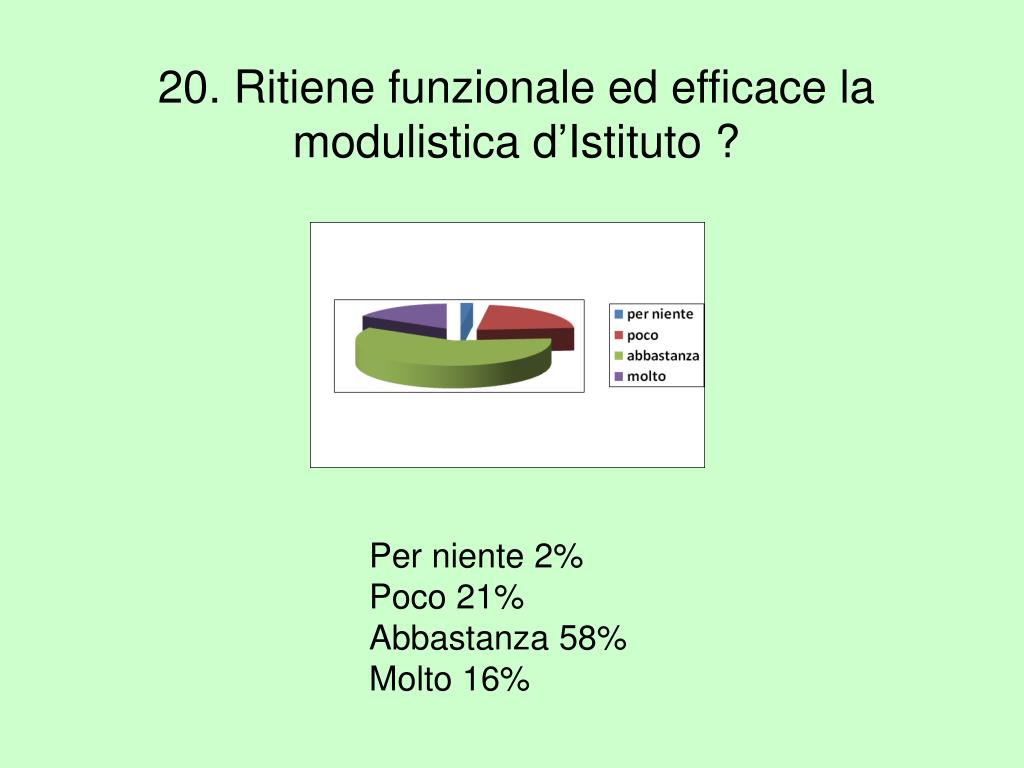 20. Ritiene funzionale ed efficace la modulistica d’Istituto ?

per niente
poco
abbastanza
molto

Per niente 2%
Poco 21%
Abbastanza 58%
Molto 16%